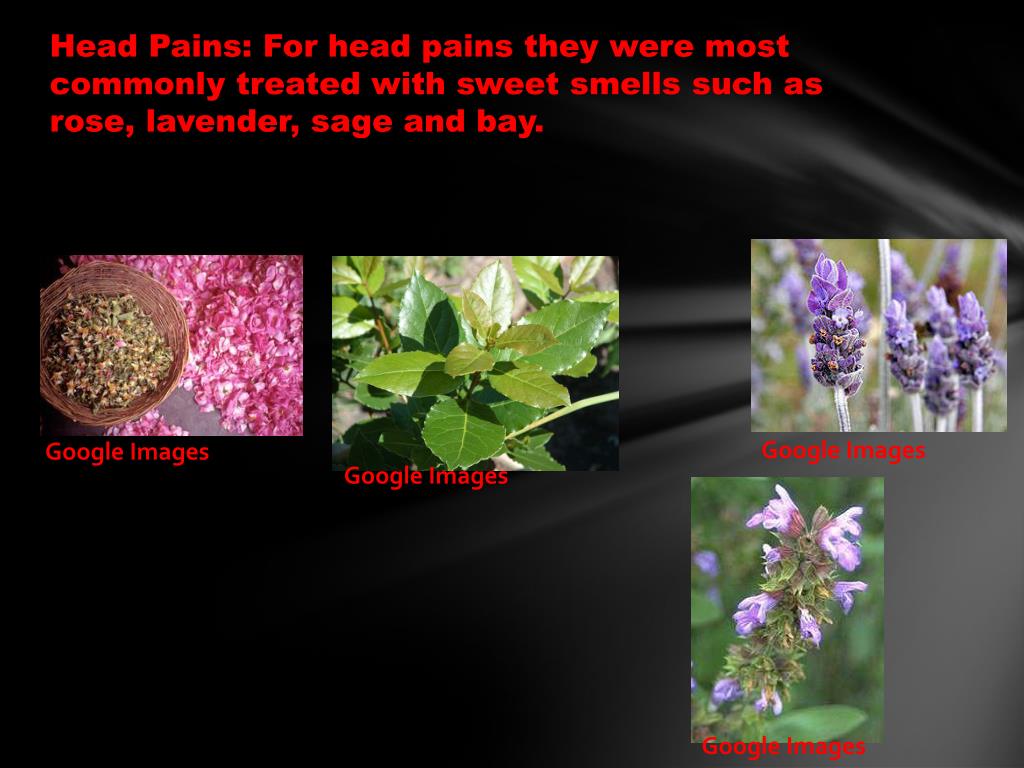 Head Pains: For head pains they were most commonly treated with sweet smells such as rose, lavender, sage and bay.

Google Images

Google Images

Google Images

Google Images